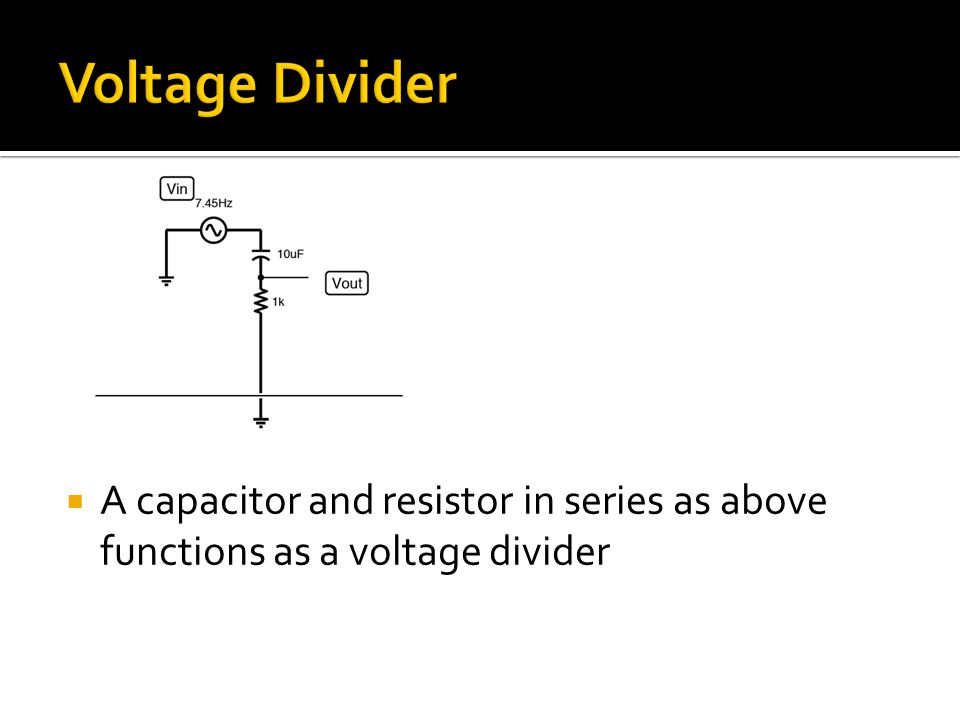 Voltage Divider

Vin
7.45Hz
10uF
Vout
1k

A capacitor and resistor in series as above functions as a voltage divider